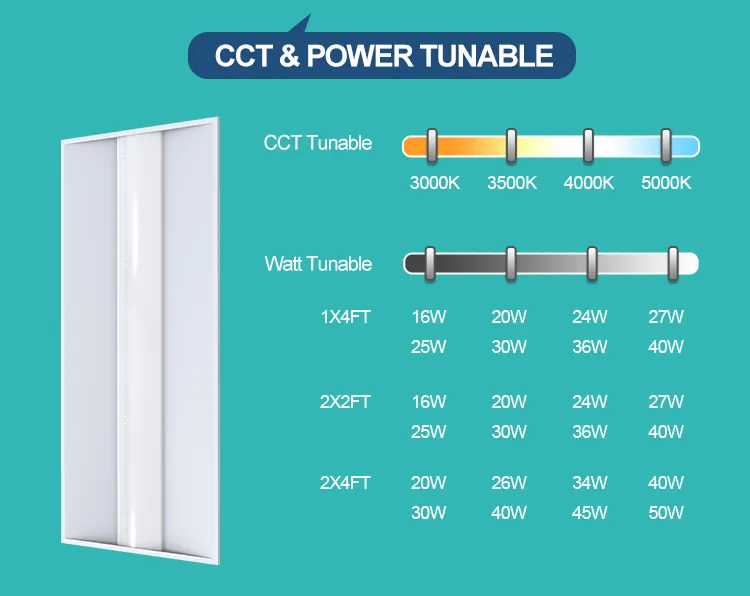 CCT & POWER TUNABLE

CCT Tunable

3000K 3500K 4000K 5000K

Watt Tunable

| | | | | |
|---|---|---|---|---|
| 1X4FT | 16W | 20W | 24W | 27W |
| | 25W | 30W | 36W | 40W |
| 2X2FT | 16W | 20W | 24W | 27W |
| | 25W | 30W | 36W | 40W |
| 2X4FT | 20W | 26W | 34W | 40W |
| | 30W | 40W | 45W | 50W |